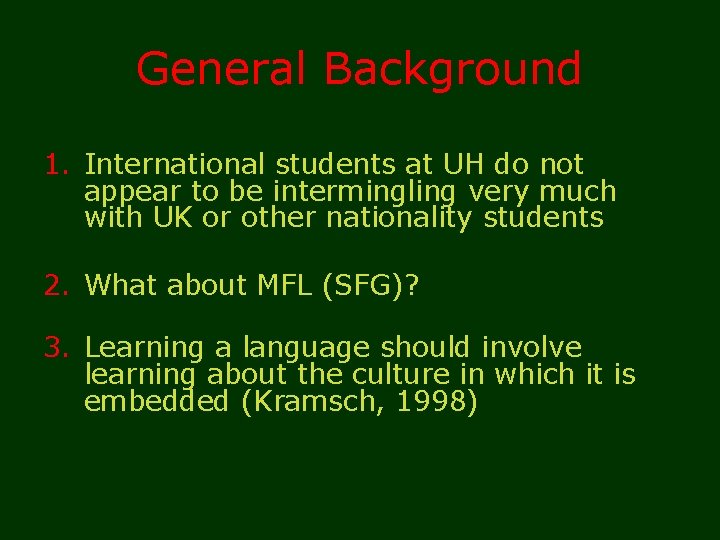 General Background

1. International students at UH do not appear to be intermingling very much with UK or other nationality students

2. What about MFL (SFG)?

3. Learning a language should involve learning about the culture in which it is embedded (Kramsch, 1998)